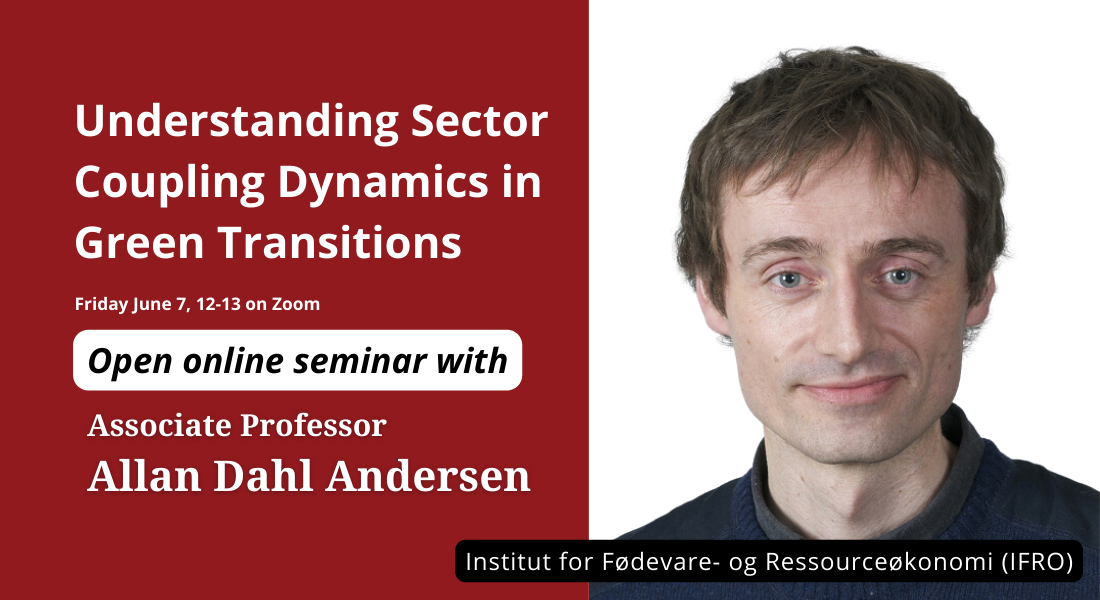 Understanding Sector Coupling Dynamics in Green Transitions

Friday June 7, 12-13 on Zoom

Open online seminar with

Associate Professor

Allan Dahl Andersen

Institut for Fødevare- og Ressourceøkonomi (IFRO)